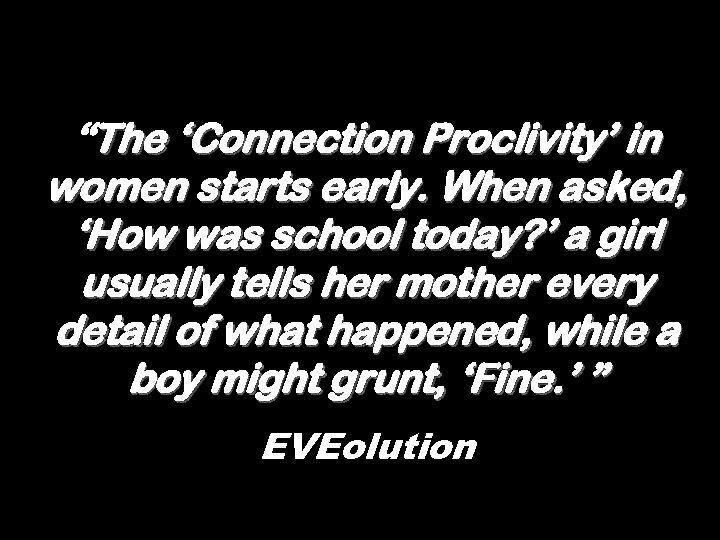 “The ‘Connection Proclivity’ in women starts early. When asked, ‘How was school today?’ a girl usually tells her mother every detail of what happened, while a boy might grunt, ‘Fine.’ ”

EVEolution